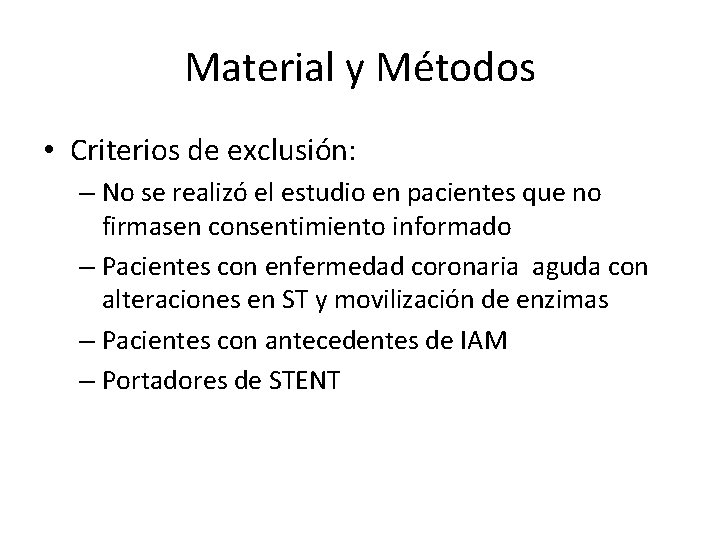 Material y Métodos

• Criterios de exclusión:

– No se realizó el estudio en pacientes que no firmasen consentimiento informado

– Pacientes con enfermedad coronaria aguda con alteraciones en ST y movilización de enzimas

– Pacientes con antecedentes de IAM

– Portadores de STENT